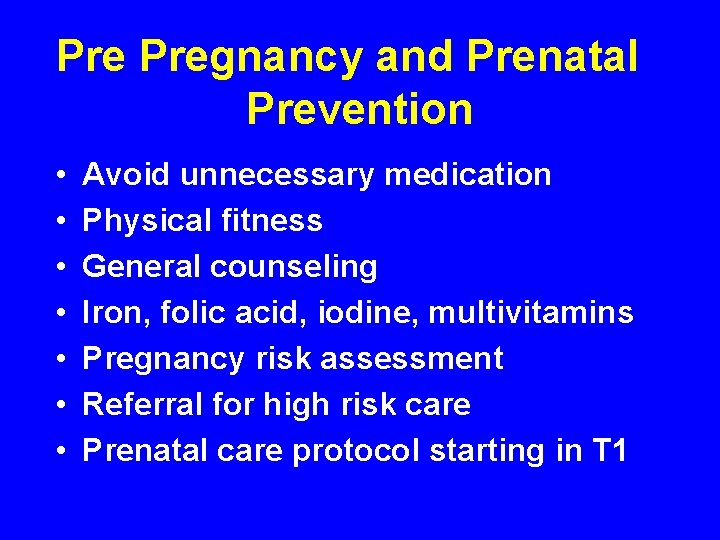 Pre Pregnancy and Prenatal Prevention

• Avoid unnecessary medication
• Physical fitness
• General counseling
• Iron, folic acid, iodine, multivitamins
• Pregnancy risk assessment
• Referral for high risk care
• Prenatal care protocol starting in T1